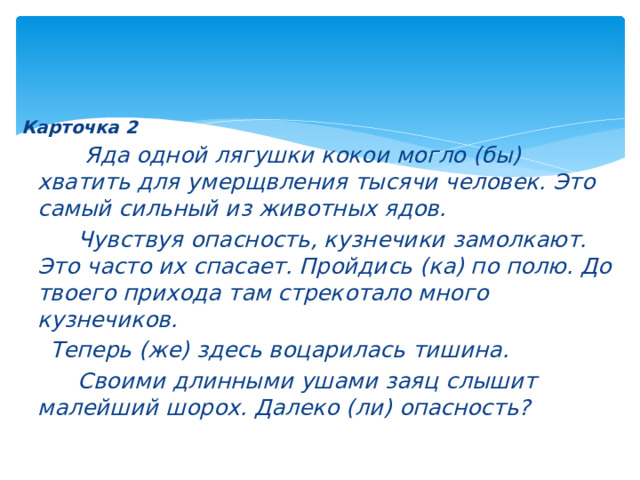 Карточка 2

Яда одной лягушки кокои могло (бы) хватить для умерщвления тысячи человек. Это самый сильный из животных ядов.

Чувствуя опасность, кузнечики замолкают. Это часто их спасает. Пройдись (ка) по полю. До твоего прихода там стрекотало много кузнечиков.

Теперь (же) здесь воцарилась тишина.

Своими длинными ушами заяц слышит малейший шорох. Далеко (ли) опасность?